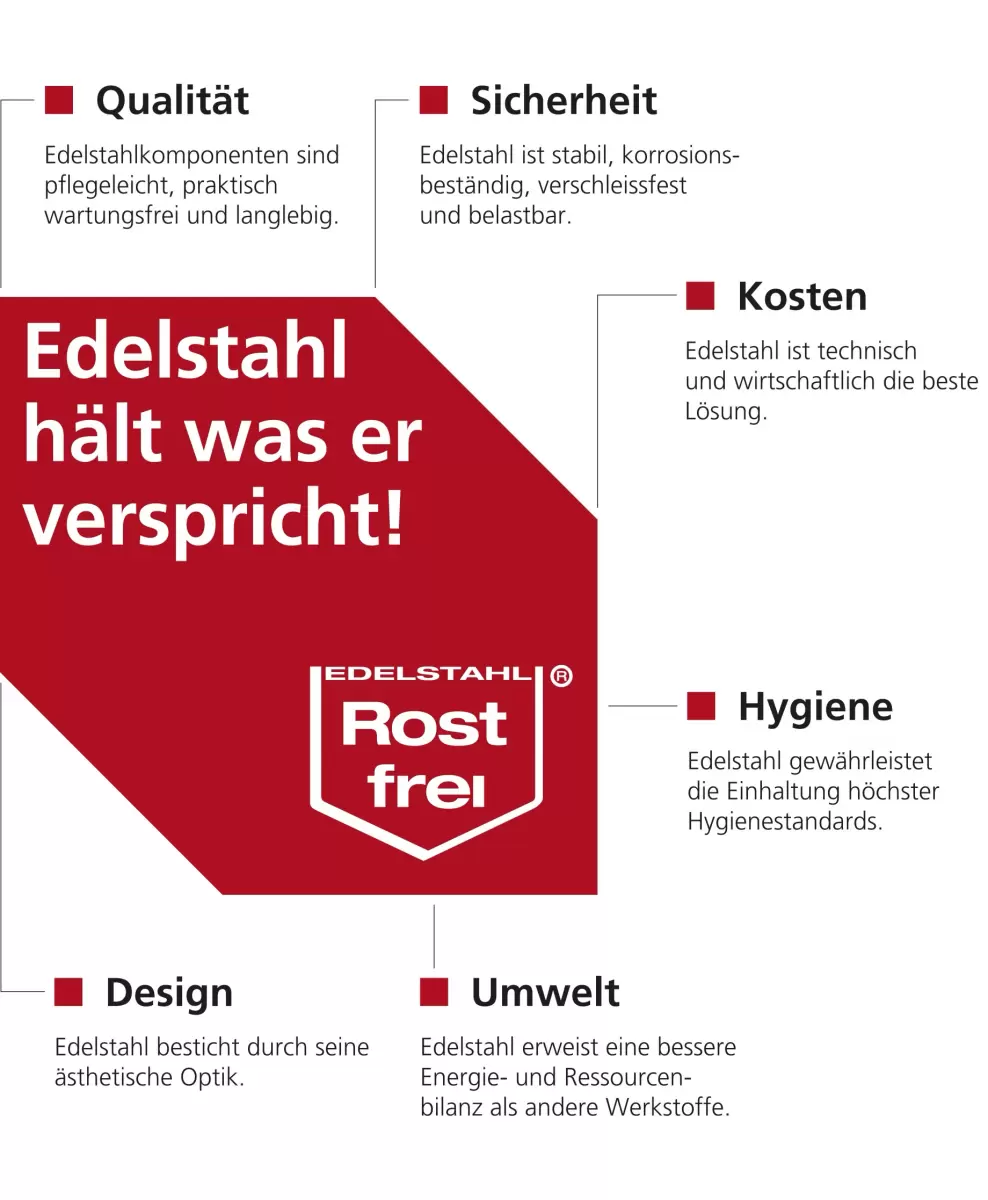 Qualität

Edelstahlkomponenten sind pflegeleicht, praktisch wartungsfrei und langlebig.

Sicherheit

Edelstahl ist stabil, korrosionsbeständig, verschleissfest und belastbar.

Kosten

Edelstahl ist technisch und wirtschaftlich die beste Lösung.

Edelstahl hält was er verspricht!

EDELSTAHL ®
Rost frei

Hygiene

Edelstahl gewährleistet die Einhaltung höchster Hygienestandards.

Design

Edelstahl besticht durch seine ästhetische Optik.

Umwelt

Edelstahl erweist eine bessere Energie- und Ressourcenbilanz als andere Werkstoffe.